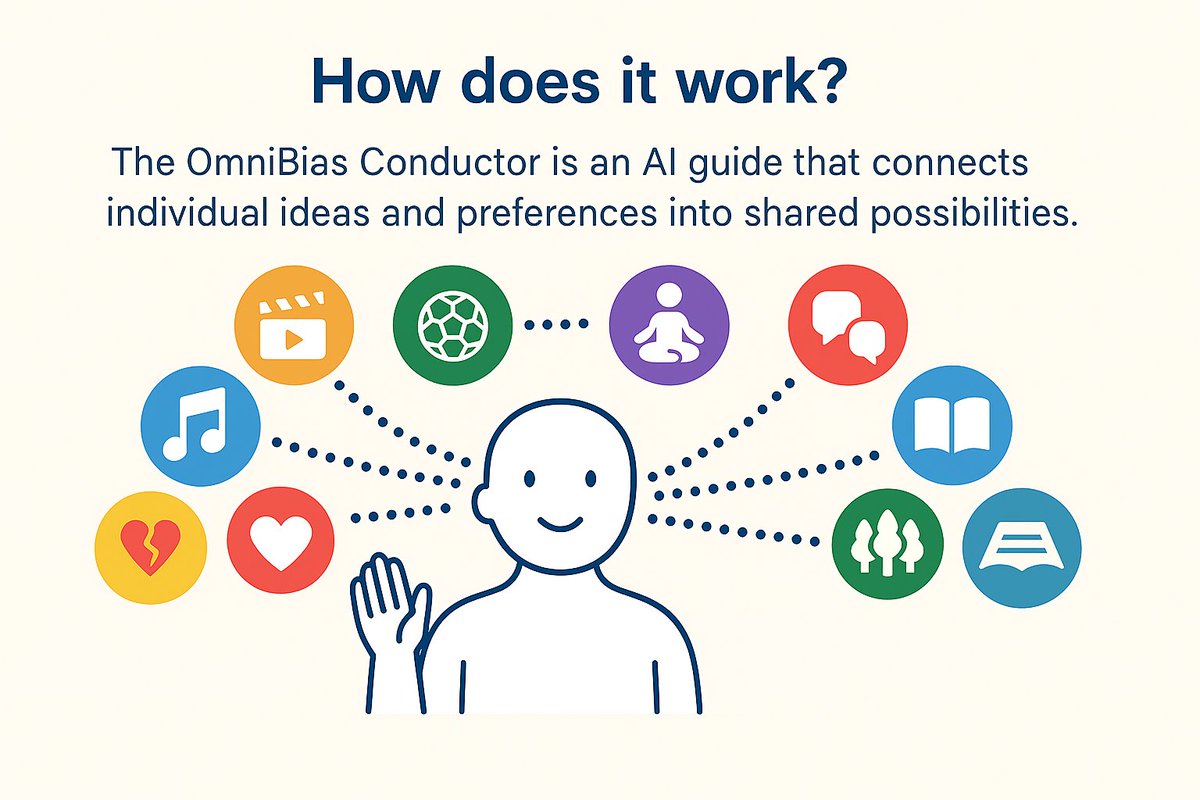 How does it work?

The OmniBias Conductor is an AI guide that connects individual ideas and preferences into shared possibilities.